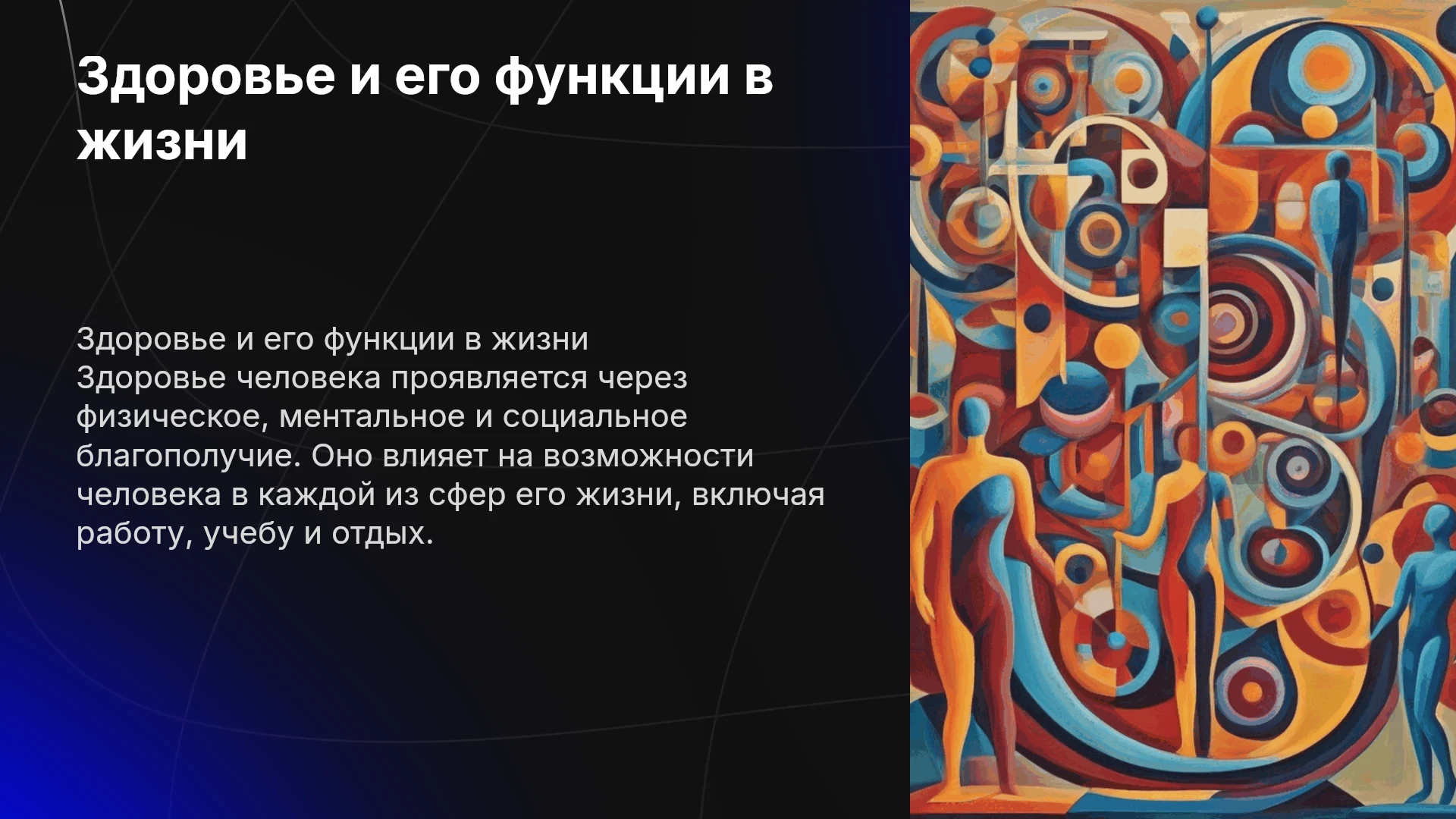 Здоровье и его функции в жизни

Здоровье и его функции в жизни
Здоровье человека проявляется через физическое, ментальное и социальное благополучие. Оно влияет на возможности человека в каждой из сфер его жизни, включая работу, учебу и отдых.